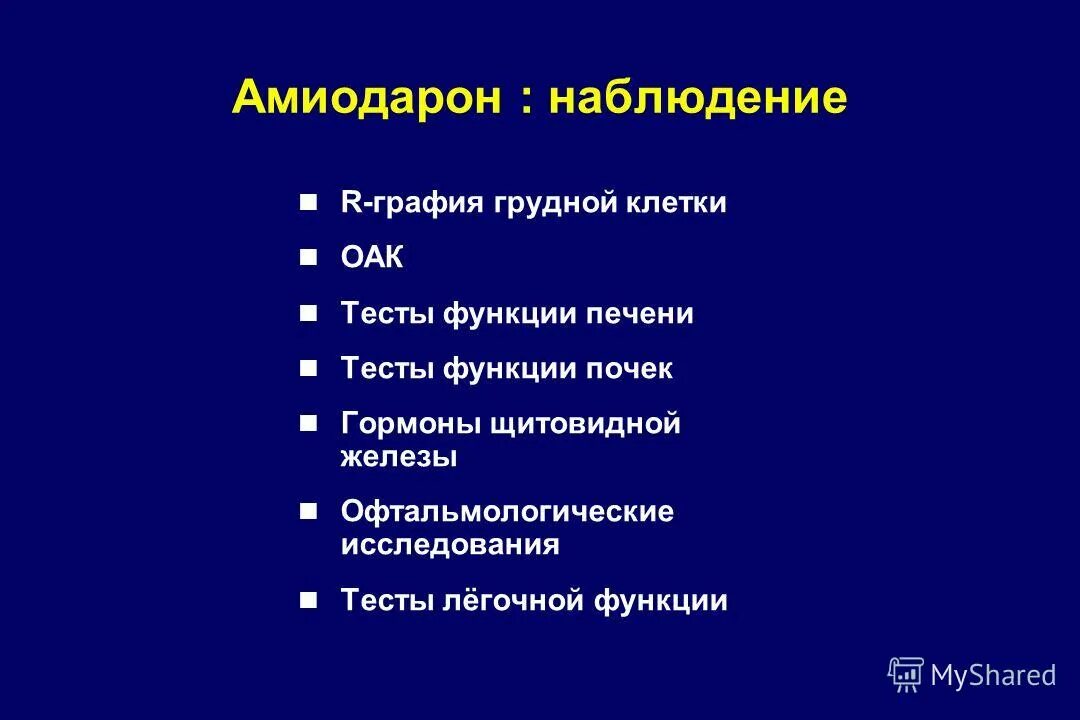 Амиодарон : наблюдение

- R-графия грудной клетки
- ОАК
- Тесты функции печени
- Тесты функции почек
- Гормоны щитовидной железы
- Офтальмологические исследования
- Тесты лёгочной функции

MyShared